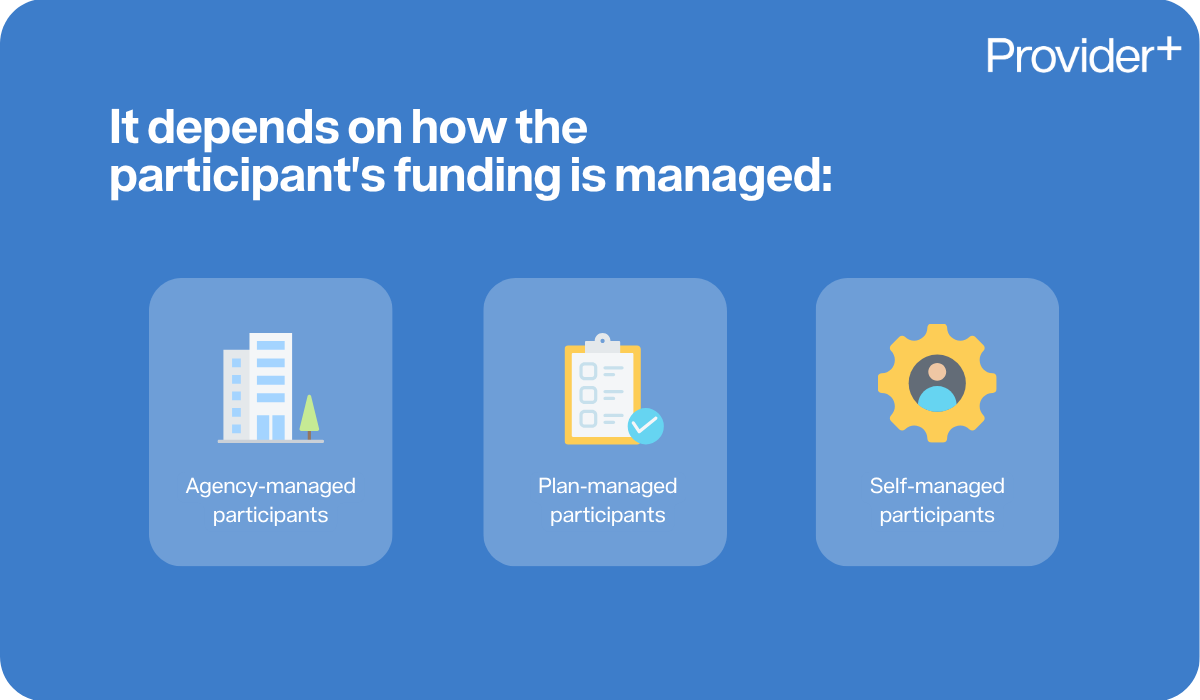 Provider+

It depends on how the participant's funding is managed:

Agency-managed participants

Plan-managed participants

Self-managed participants